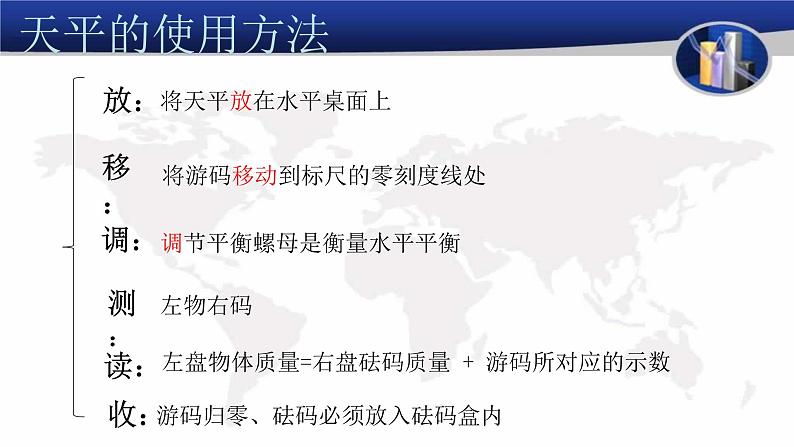 天平的使用方法

放：将天平放在水平桌面上

移：将游码移动到标尺的零刻度线处

调：调节平衡螺母是衡量水平平衡

测：左物右码

读：左盘物体质量=右盘砝码质量 + 游码所对应的示数

收：游码归零、砝码必须放入砝码盒内